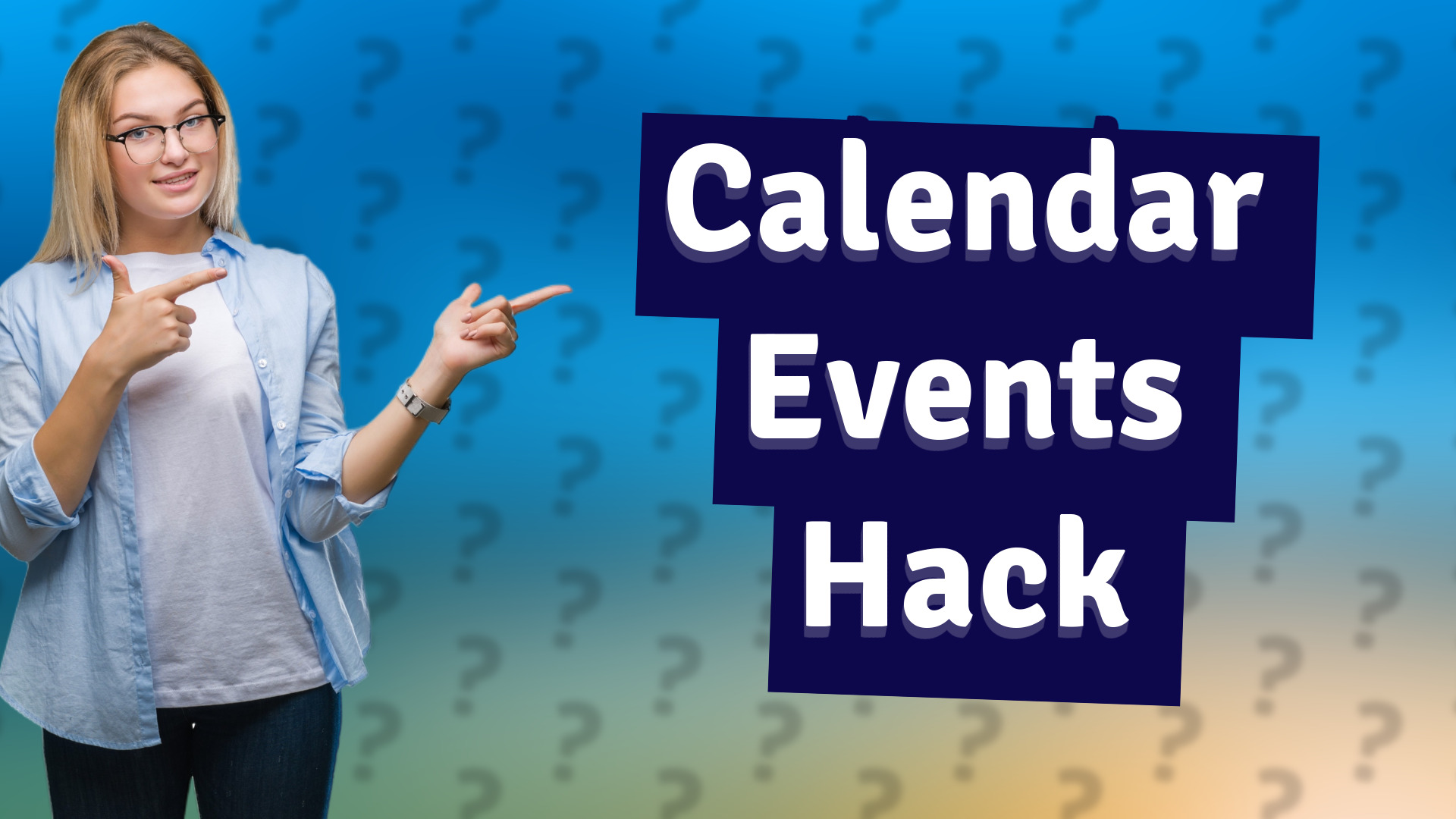 Calendar
Events
Hack